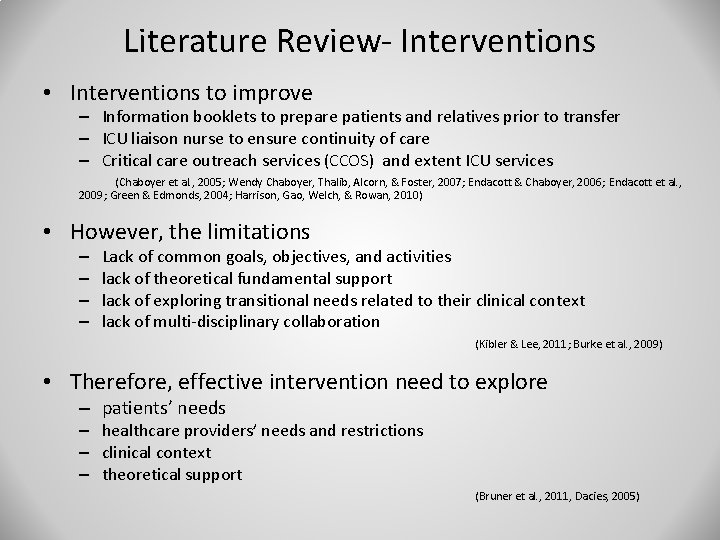 Literature Review- Interventions

• Interventions to improve
– Information booklets to prepare patients and relatives prior to transfer
– ICU liaison nurse to ensure continuity of care
– Critical care outreach services (CCOS) and extent ICU services

(Chaboyer et al., 2005; Wendy Chaboyer, Thalib, Alcorn, & Foster, 2007; Endacott & Chaboyer, 2006; Endacott et al., 2009; Green & Edmonds, 2004; Harrison, Gao, Welch, & Rowan, 2010)

• However, the limitations
– Lack of common goals, objectives, and activities
– lack of theoretical fundamental support
– lack of exploring transitional needs related to their clinical context
– lack of multi-disciplinary collaboration

(Kibler & Lee, 2011; Burke et al., 2009)

• Therefore, effective intervention need to explore
– patients' needs
– healthcare providers' needs and restrictions
– clinical context
– theoretical support

(Bruner et al., 2011, Dacies, 2005)